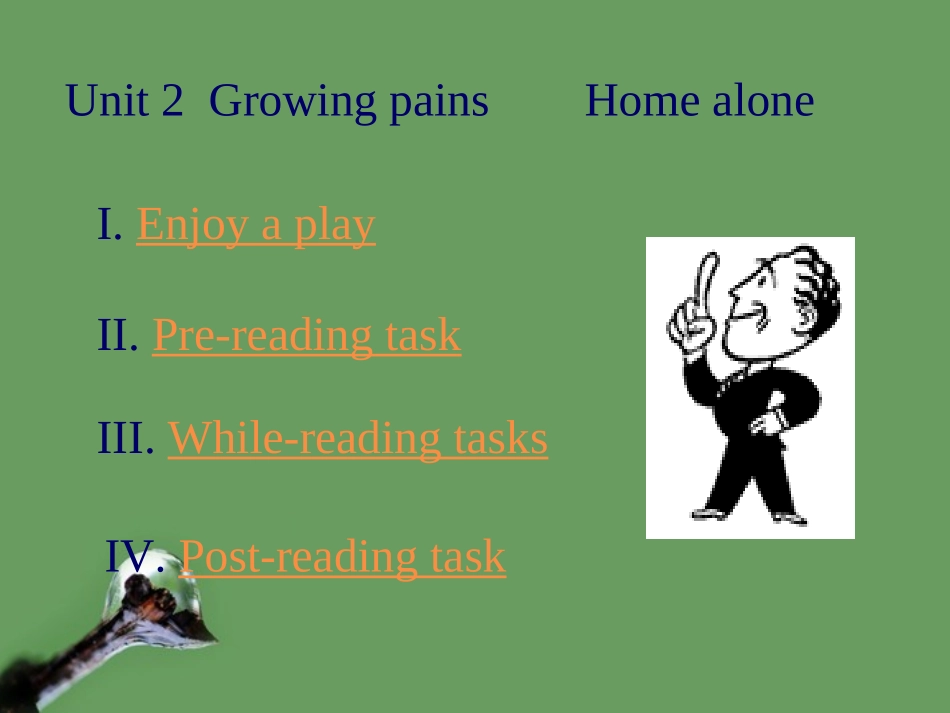 Unit 2 Growing pains Home alone

I. Enjoy a play

II. Pre-reading task

III. While-reading tasks

IV. Post-reading task